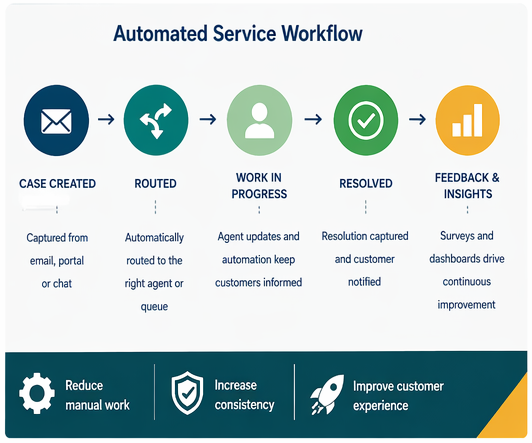 Automated Service Workflow

CASE CREATED

Captured from email, portal or chat

ROUTED

Automatically routed to the right agent or queue

WORK IN PROGRESS

Agent updates and automation keep customers informed

RESOLVED

Resolution captured and customer notified

FEEDBACK & INSIGHTS

Surveys and dashboards drive continuous improvement

Reduce manual work

Increase consistency

Improve customer experience